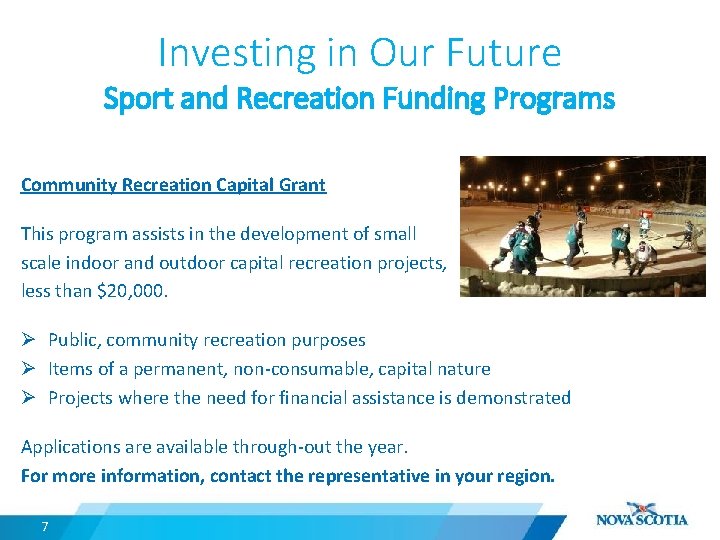 Investing in Our Future
Sport and Recreation Funding Programs

Community Recreation Capital Grant

This program assists in the development of small scale indoor and outdoor capital recreation projects, less than $20,000.

➢ Public, community recreation purposes
➢ Items of a permanent, non-consumable, capital nature
➢ Projects where the need for financial assistance is demonstrated

Applications are available through-out the year.
For more information, contact the representative in your region.

7

NOVA SCOTIA